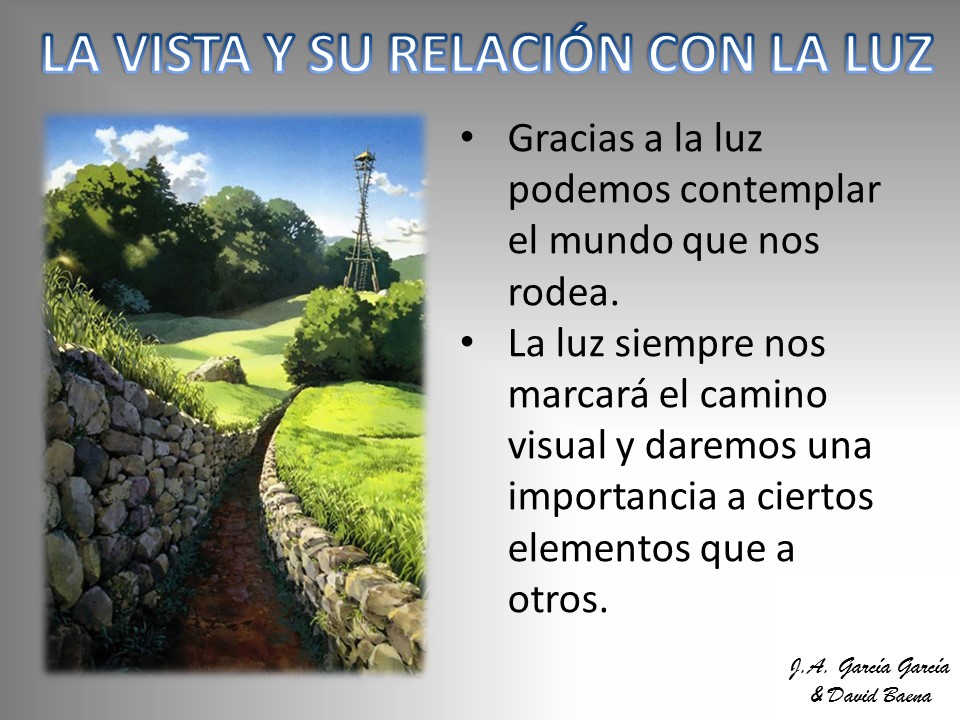 LA VISTA Y SU RELACIÓN CON LA LUZ

• Gracias a la luz podemos contemplar el mundo que nos rodea.
• La luz siempre nos marcará el camino visual y daremos una importancia a ciertos elementos que a otros.

J.A. García García
& David Baena